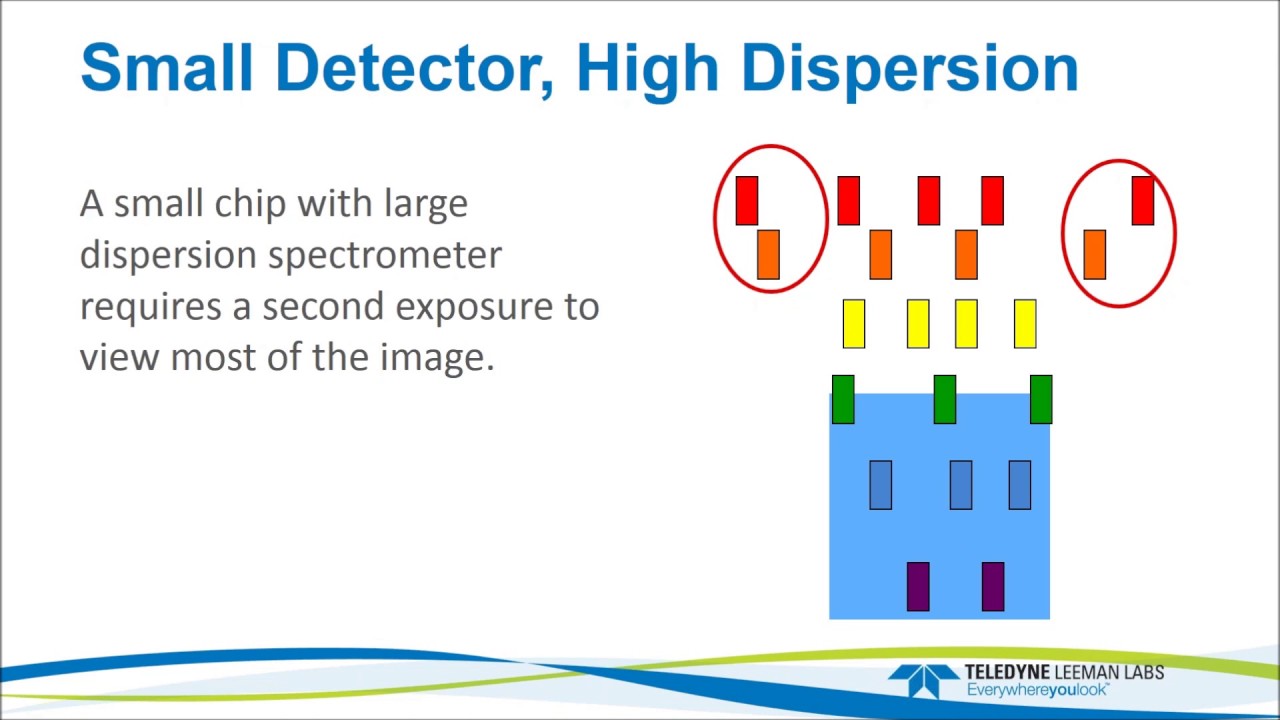 Small Detector, High Dispersion

A small chip with large dispersion spectrometer requires a second exposure to view most of the image.

TELEDYNE LEEMAN LABS
Everywhereyoulook™